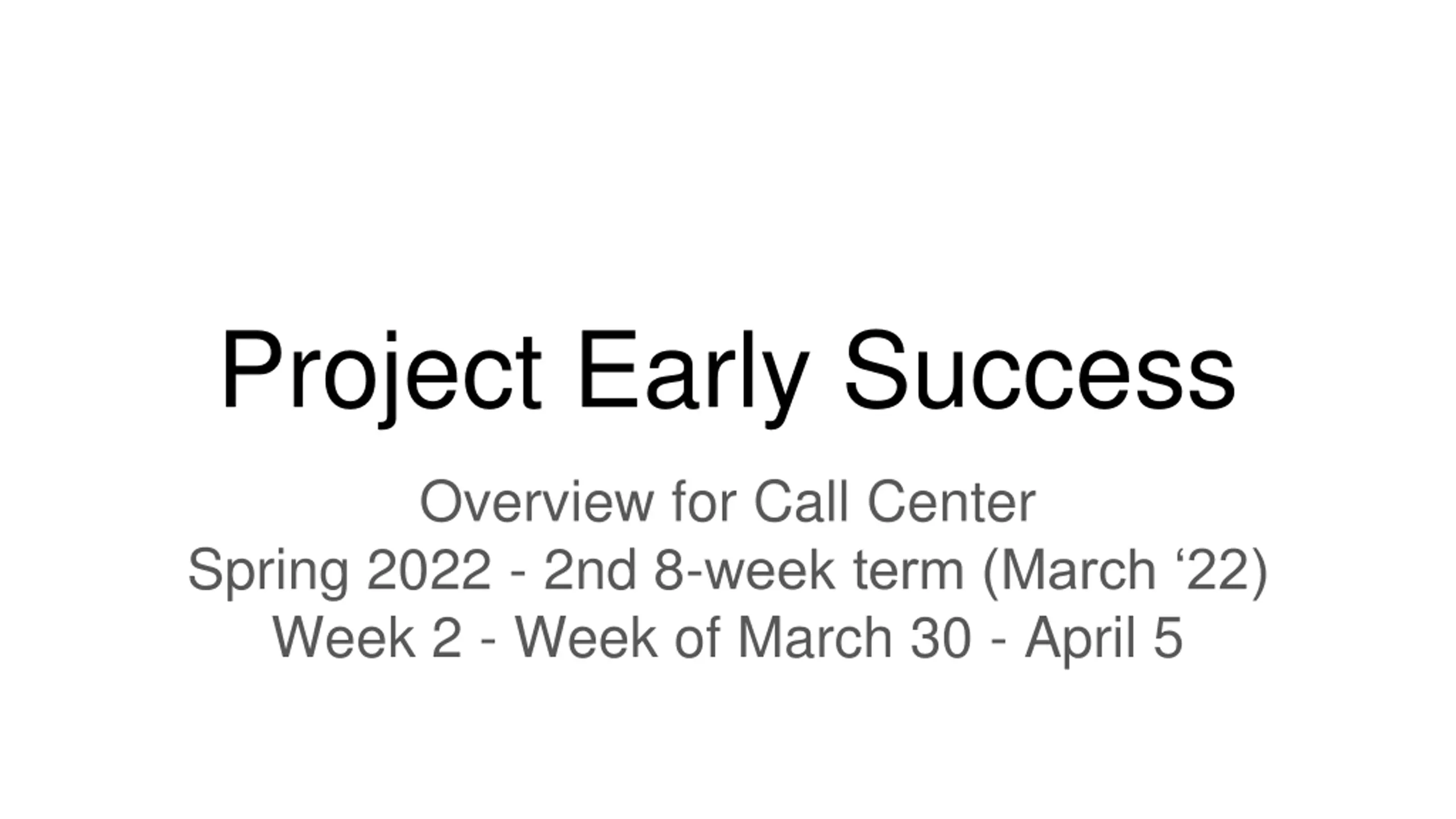 Project Early Success

Overview for Call Center
Spring 2022 - 2nd 8-week term (March ‘22)
Week 2 - Week of March 30 - April 5